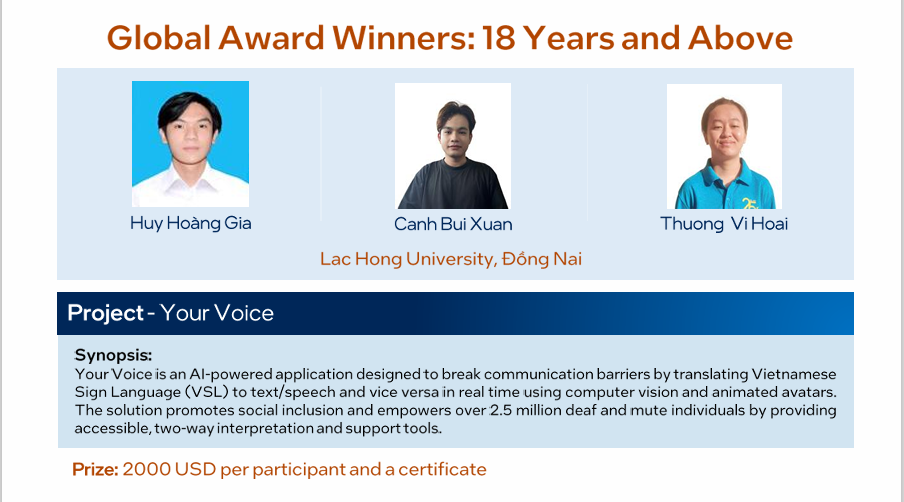 Global Award Winners: 18 Years and Above

Huy Hoàng Gia

Canh Bui Xuan

Thuong Vi Hoai

Lac Hong University, Đồng Nai

Project - Your Voice

Synopsis:
Your Voice is an AI-powered application designed to break communication barriers by translating Vietnamese Sign Language (VSL) to text/speech and vice versa in real time using computer vision and animated avatars. The solution promotes social inclusion and empowers over 2.5 million deaf and mute individuals by providing accessible, two-way interpretation and support tools.

Prize: 2000 USD per participant and a certificate